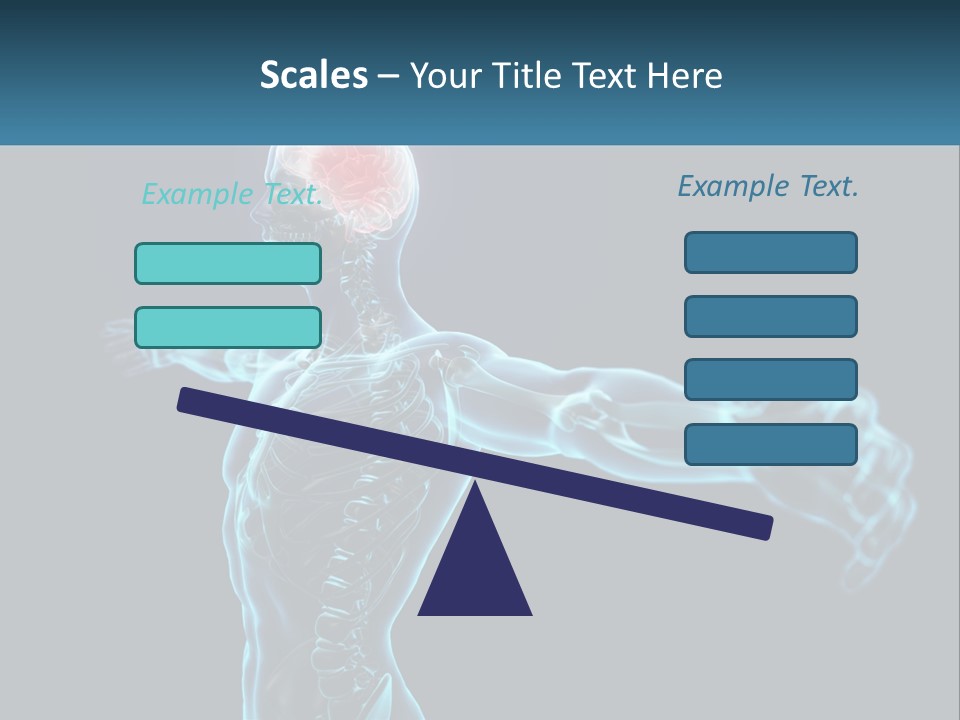 Scales – Your Title Text Here

Example Text.

Example Text.